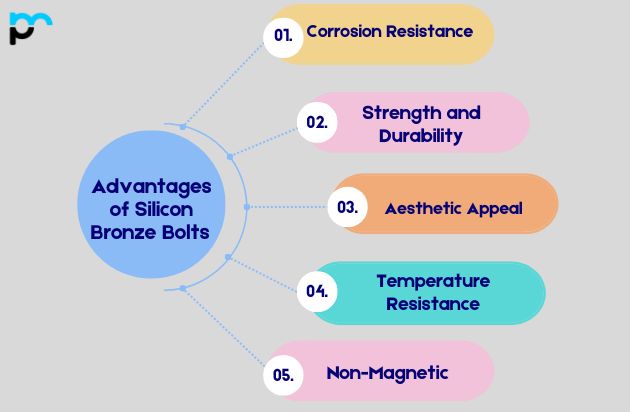 Advantages of Silicon Bronze Bolts

01. Corrosion Resistance

02. Strength and Durability

03. Aesthetic Appeal

04. Temperature Resistance

05. Non-Magnetic